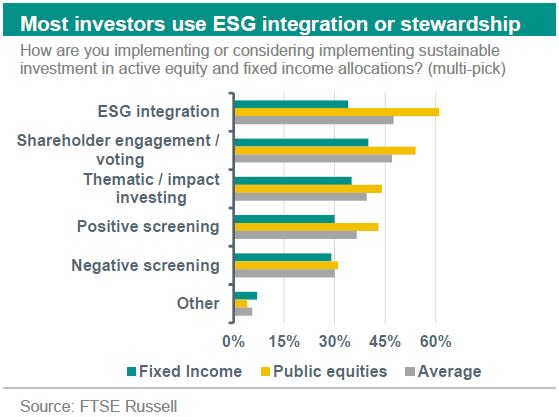 Most investors use ESG integration or stewardship

How are you implementing or considering implementing sustainable investment in active equity and fixed income allocations? (multi-pick)

ESG integration

Shareholder engagement / voting

Thematic / impact investing

Positive screening

Negative screening

Other

0%
15%
30%
45%
60%

Fixed Income
Public equities
Average

Source: FTSE Russell